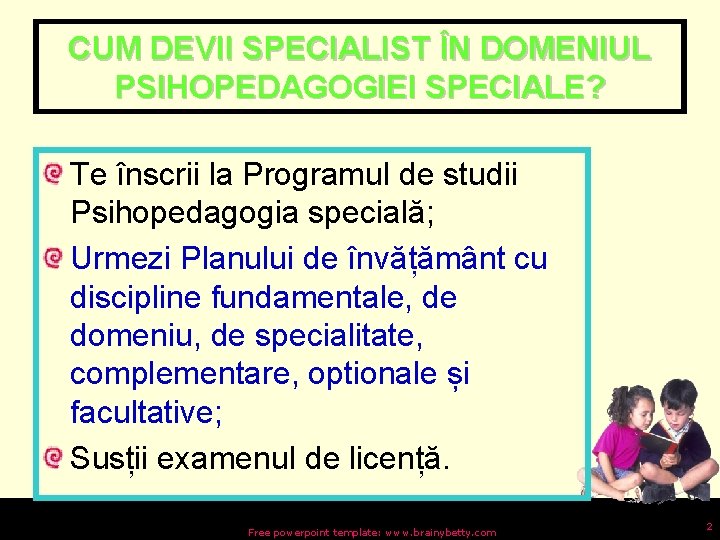 CUM DEVII SPECIALIST ÎN DOMENIUL PSIHOPEDAGOGIEI SPECIALE?

Te înscrii la Programul de studii Psihopedagogia specială;

Urmezi Planului de învățământ cu discipline fundamentale, de domeniu, de specialitate, complementare, optionale și facultative;

Susții examenul de licență.

Free powerpoint template: www.brainybetty.com

2